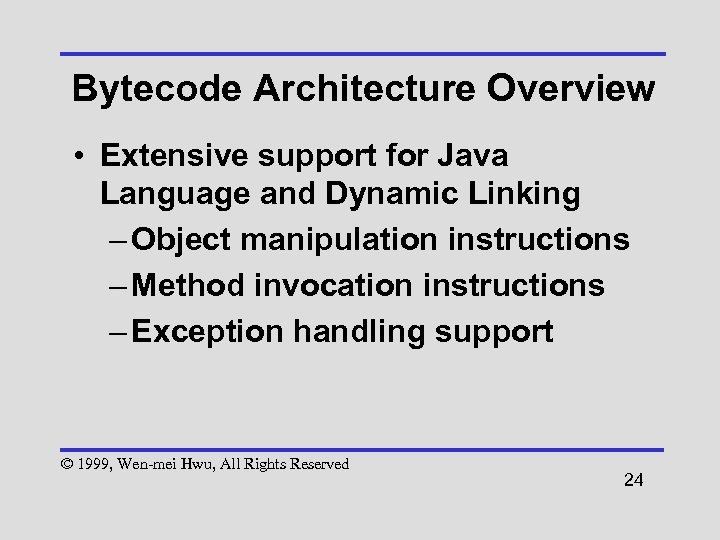 Bytecode Architecture Overview

• Extensive support for Java Language and Dynamic Linking

– Object manipulation instructions

– Method invocation instructions

– Exception handling support

© 1999, Wen-mei Hwu, All Rights Reserved

24